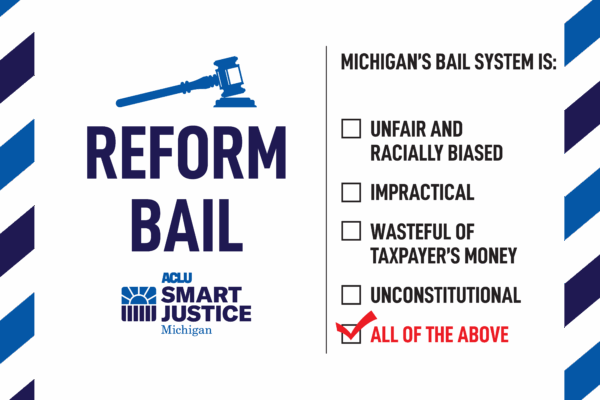 REFORM BAIL

ACLU SMART JUSTICE Michigan

MICHIGAN'S BAIL SYSTEM IS:

☐ UNFAIR AND RACIALLY BIASED

☐ IMPRACTICAL

☐ WASTEFUL OF TAXPAYER'S MONEY

☐ UNCONSTITUTIONAL

☑ ALL OF THE ABOVE